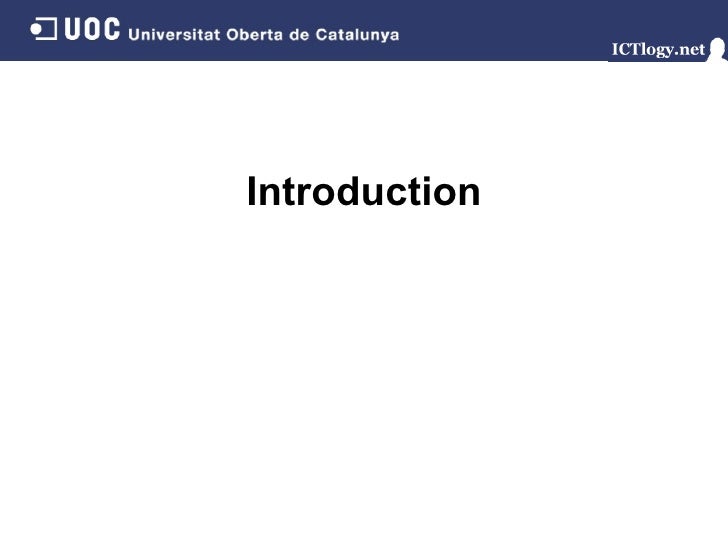 UOC Universitat Oberta de Catalunya

ICTlogy.net

Introduction